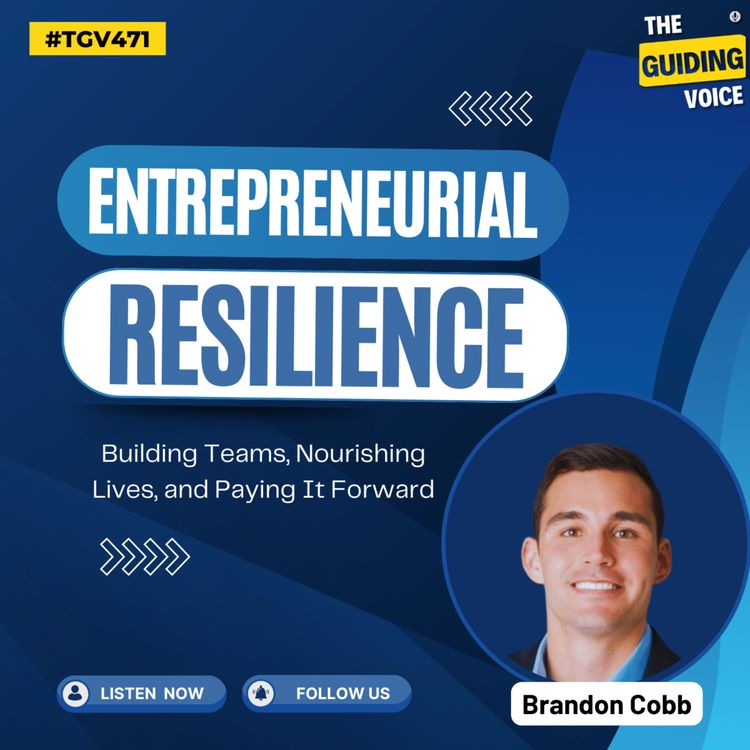 #TGV471

THE GUIDING VOICE

ENTREPRENEURIAL RESILIENCE

Building Teams, Nourishing Lives, and Paying It Forward

LISTEN NOW

FOLLOW US

Brandon Cobb